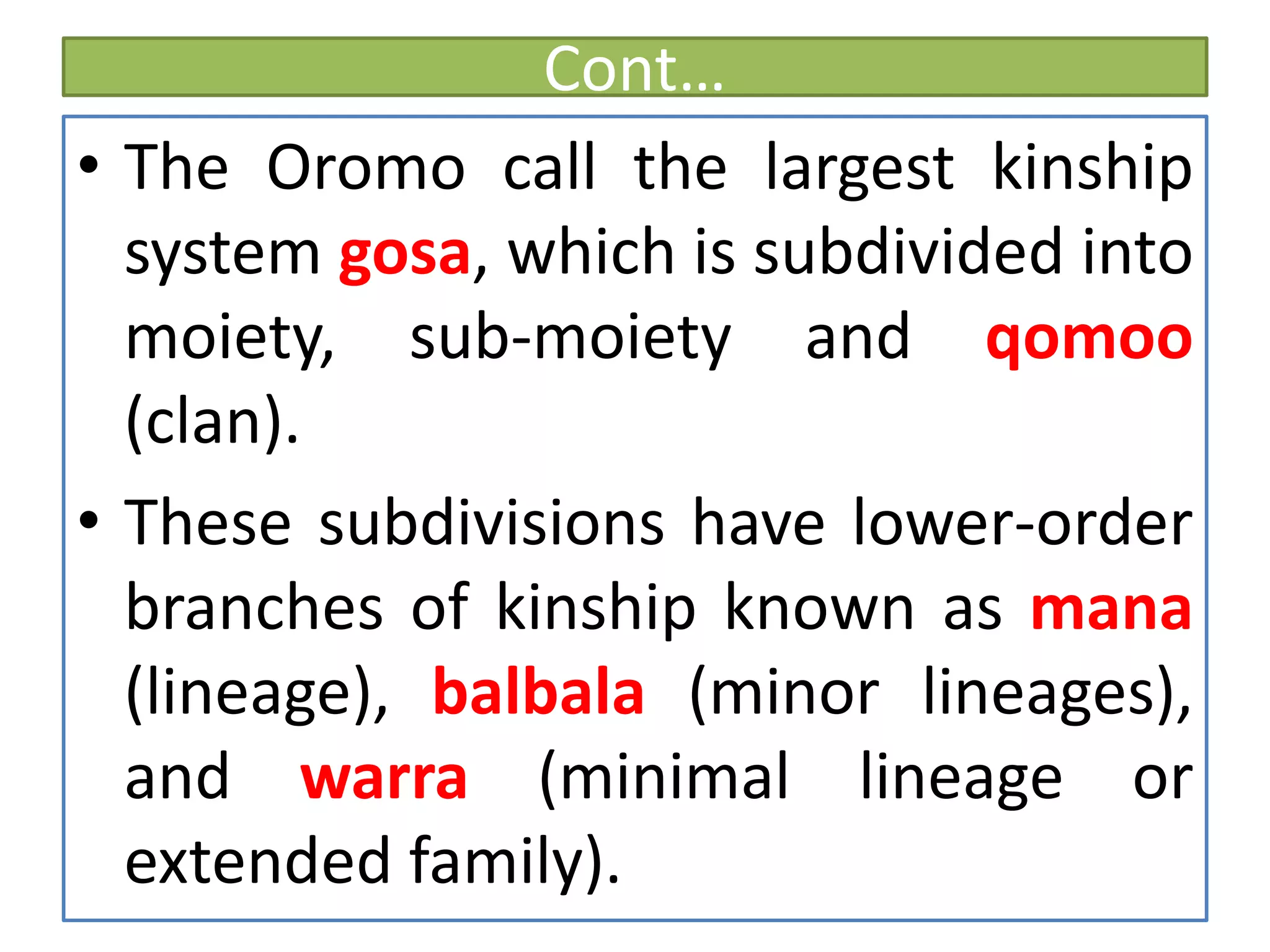 Cont…

• The Oromo call the largest kinship system gosa, which is subdivided into moiety, sub-moiety and qomoo (clan).

• These subdivisions have lower-order branches of kinship known as mana (lineage), balbala (minor lineages), and warra (minimal lineage or extended family).